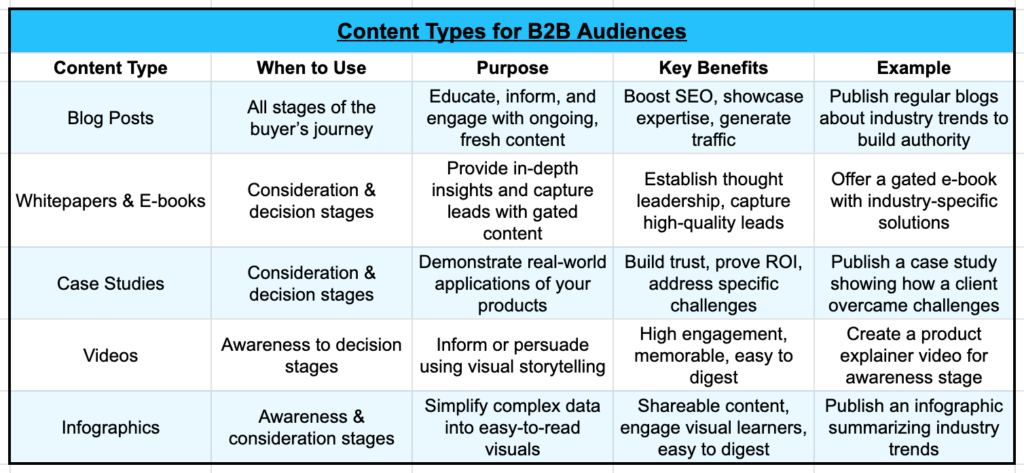 Content Types for B2B Audiences

| Content Type | When to Use | Purpose | Key Benefits | Example |
|---|---|---|---|---|
| Blog Posts | All stages of the buyer's journey | Educate, inform, and engage with ongoing, fresh content | Boost SEO, showcase expertise, generate traffic | Publish regular blogs about industry trends to build authority |
| Whitepapers & E-books | Consideration & decision stages | Provide in-depth insights and capture leads with gated content | Establish thought leadership, capture high-quality leads | Offer a gated e-book with industry-specific solutions |
| Case Studies | Consideration & decision stages | Demonstrate real-world applications of your products | Build trust, prove ROI, address specific challenges | Publish a case study showing how a client overcame challenges |
| Videos | Awareness to decision stages | Inform or persuade using visual storytelling | High engagement, memorable, easy to digest | Create a product explainer video for awareness stage |
| Infographics | Awareness & consideration stages | Simplify complex data into easy-to-read visuals | Shareable content, engage visual learners, easy to digest | Publish an infographic summarizing industry trends |